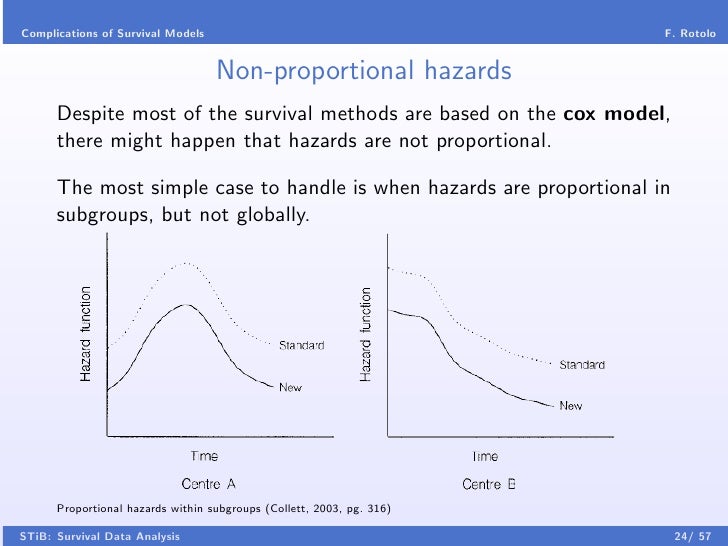 Complications of Survival Models F. Rotolo

Non-proportional hazards

Despite most of the survival methods are based on the **cox model**, there might happen that hazards are not proportional.

The most simple case to handle is when hazards are proportional in subgroups, but not globally.

Hazard function

Standard

New

Time

Centre A

Hazard function

Standard

New

Time

Centre B

Proportional hazards within subgroups (Collett, 2003, pg. 316)

STiB: Survival Data Analysis 24/ 57